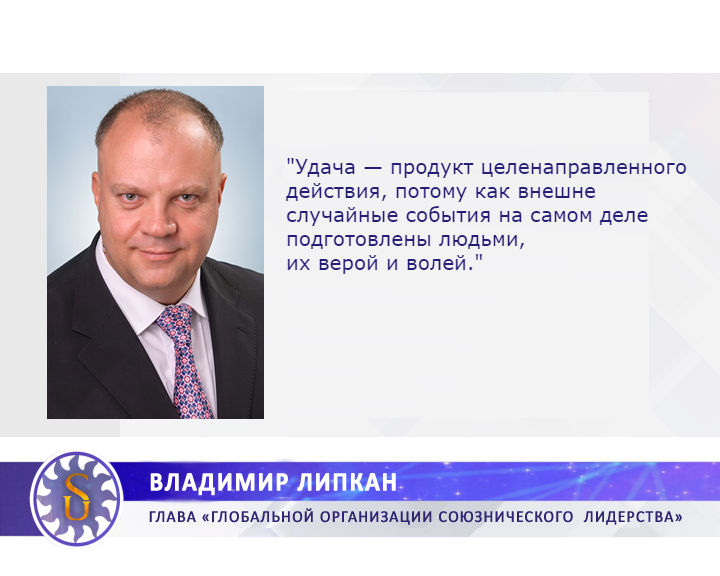 "Удача — продукт целенаправленного действия, потому как внешне случайные события на самом деле подготовлены людьми, их верой и волей."

SU

ВЛАДИМИР ЛИПКАН

ГЛАВА «ГЛОБАЛЬНОЙ ОРГАНИЗАЦИИ СОЮЗНИЧЕСКОГО ЛИДЕРСТВА»